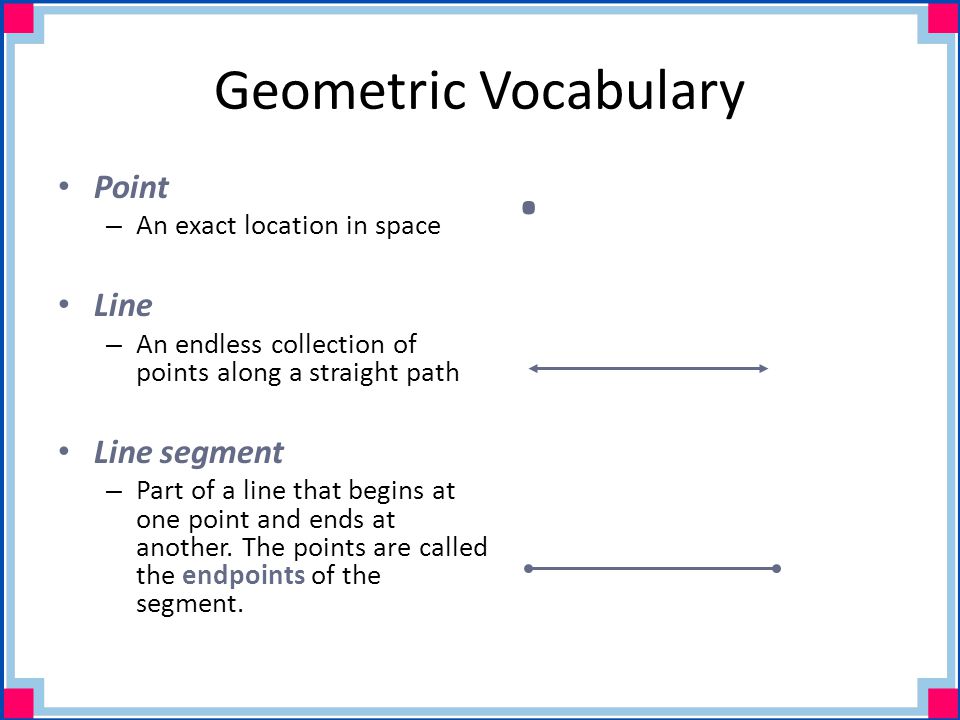 Geometric Vocabulary

• Point
– An exact location in space

• Line
– An endless collection of points along a straight path

• Line segment
– Part of a line that begins at one point and ends at another. The points are called the endpoints of the segment.